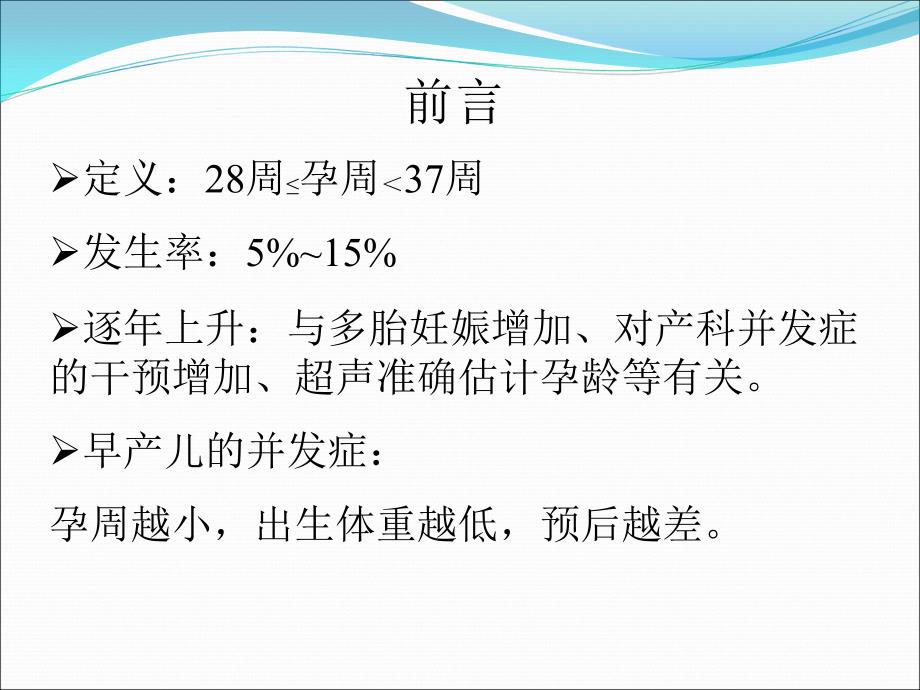 前言

➢定义：28周≤孕周<37周

➢发生率：5%~15%

➢逐年上升：与多胎妊娠增加、对产科并发症的干预增加、超声准确估计孕龄等有关。

➢早产儿的并发症：

孕周越小，出生体重越低，预后越差。